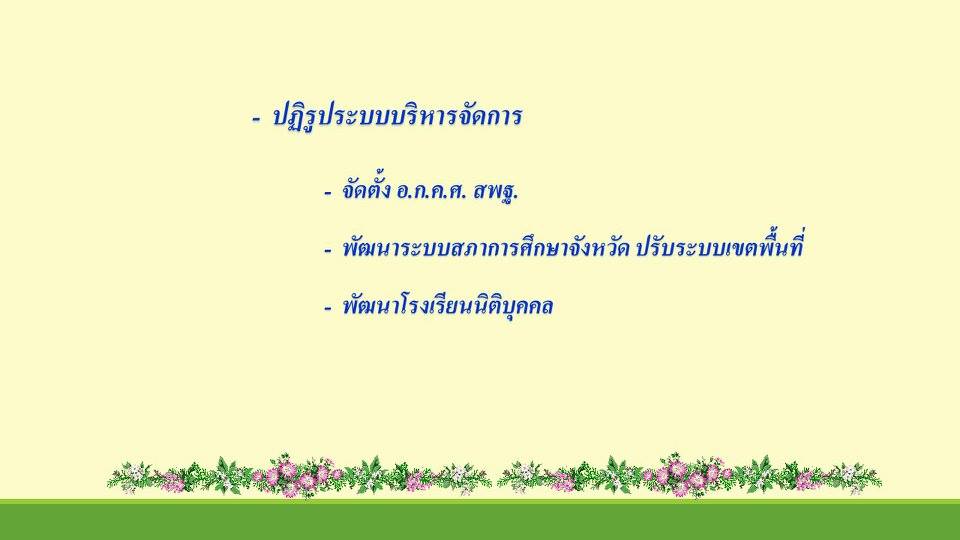 - ปฏิรูประบบบริหารจัดการ

- จัดตั้ง อ.ก.ค.ศ. สพฐ.

- พัฒนาระบบสภาการศึกษาจังหวัด ปรับระบบเขตพื้นที่

- พัฒนาโรงเรียนนิติบุคคล